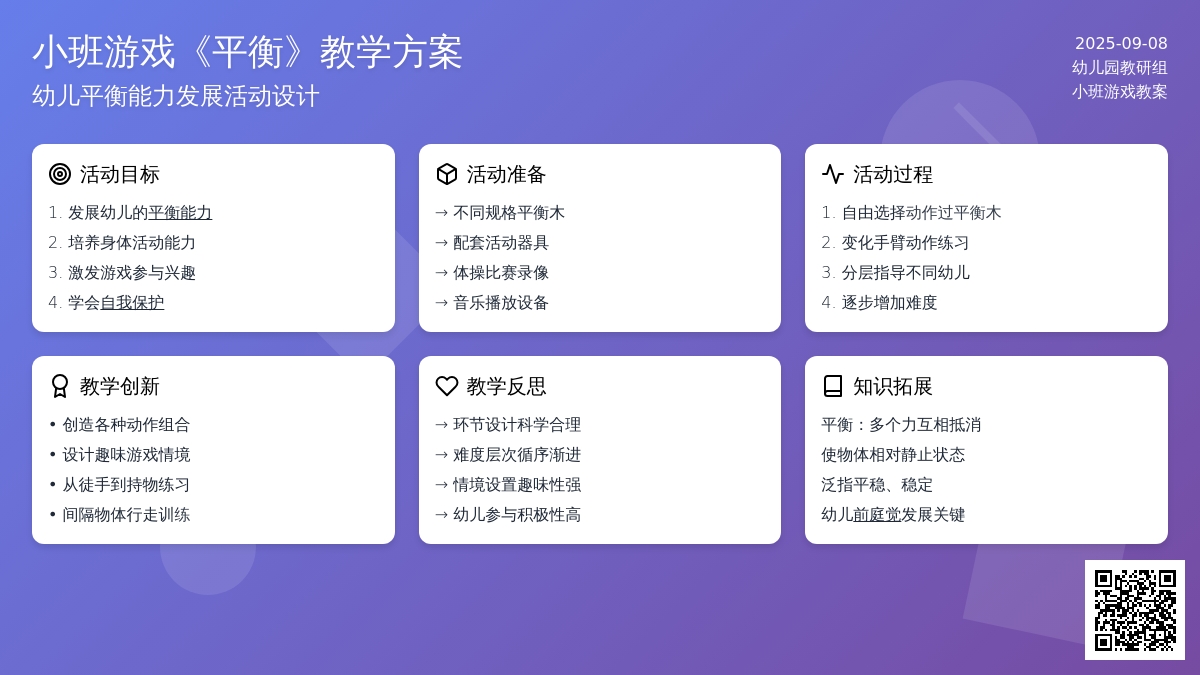 小班游戏《平衡》教学方案
幼儿平衡能力发展活动设计

2025-09-08
幼儿园教研组
小班游戏教案

活动目标
1. 发展幼儿的平衡能力
2. 培养身体活动能力
3. 激发游戏参与兴趣
4. 学会自我保护

活动准备
→ 不同规格平衡木
→ 配套活动器具
→ 体操比赛录像
→ 音乐播放设备

活动过程
1. 自由选择动作过平衡木
2. 变化手臂动作练习
3. 分层指导不同幼儿
4. 逐步增加难度

教学创新
• 创造各种动作组合
• 设计趣味游戏情境
• 从徒手到持物练习
• 间隔物体行走训练

教学反思
→ 环节设计科学合理
→ 难度层次循序渐进
→ 情境设置趣味性强
→ 幼儿参与积极性高

知识拓展
平衡：多个力互相抵消
使物体相对静止状态
泛指平稳、稳定
幼儿前庭觉发展关键